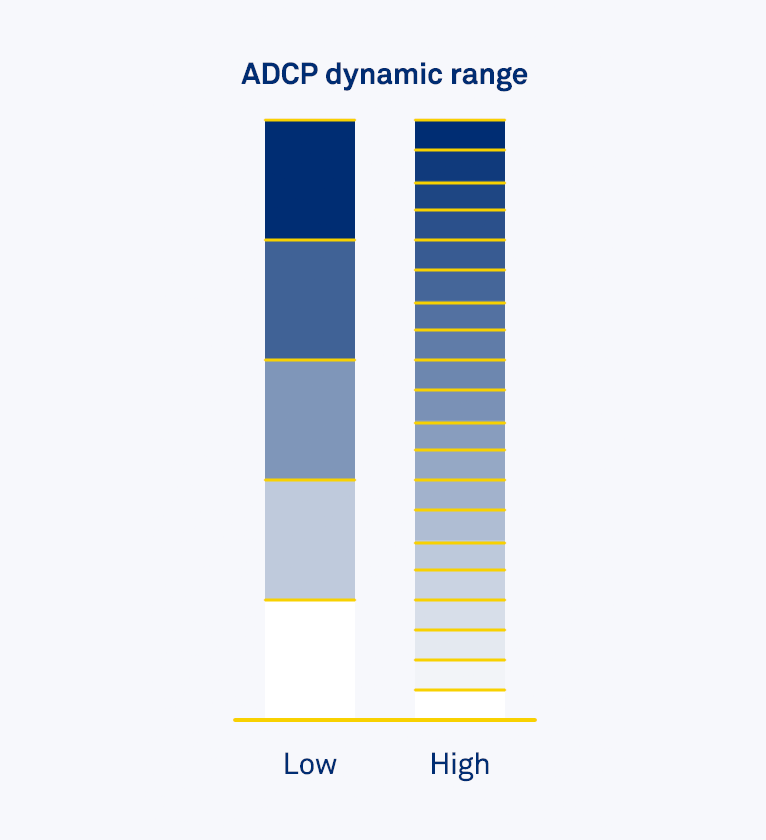 ADCP dynamic range

Low

High